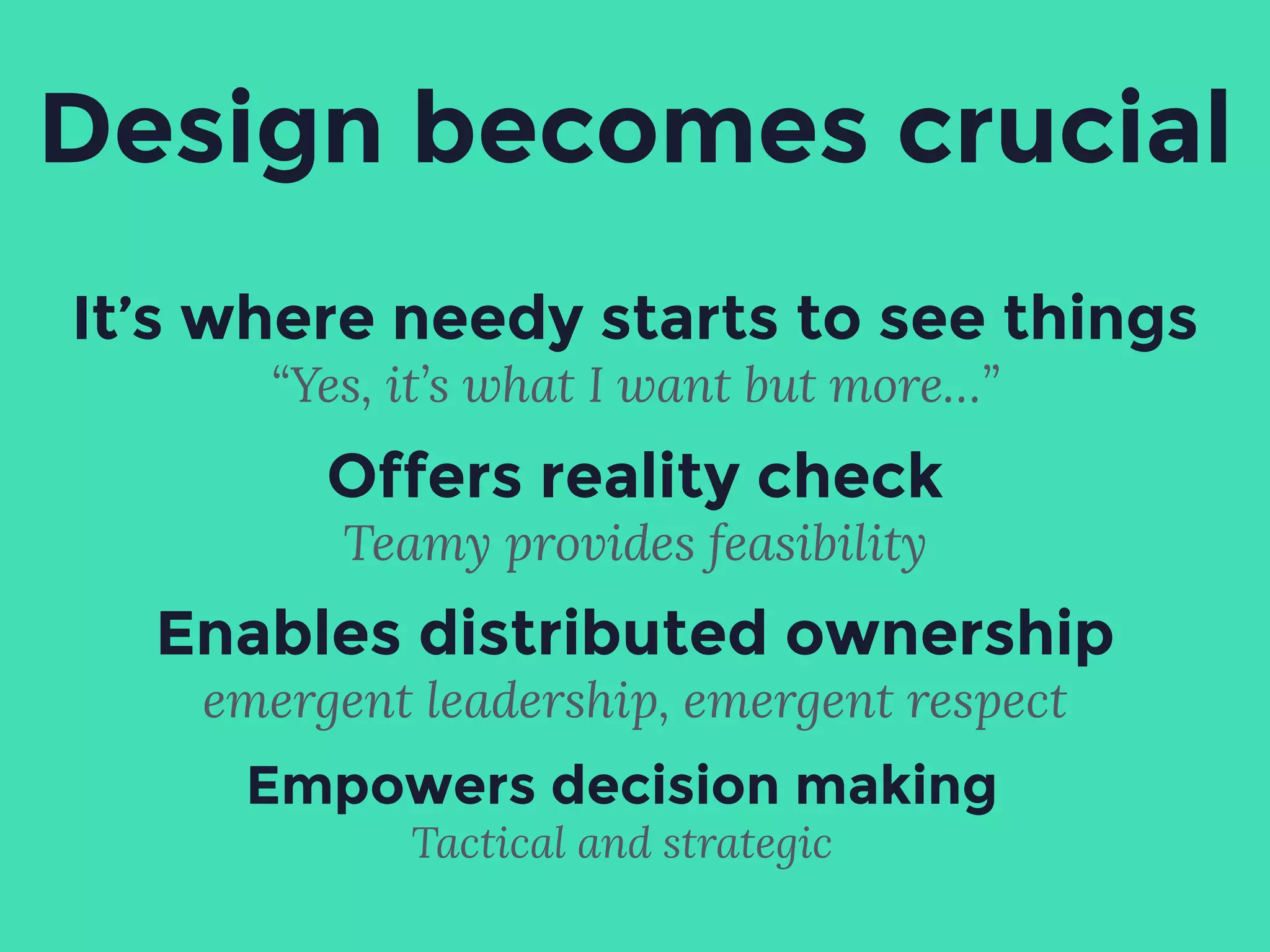 Design becomes crucial

It’s where needy starts to see things

“Yes, it’s what I want but more…”

Offers reality check

Teamy provides feasibility

Enables distributed ownership

emergent leadership, emergent respect

Empowers decision making

Tactical and strategic